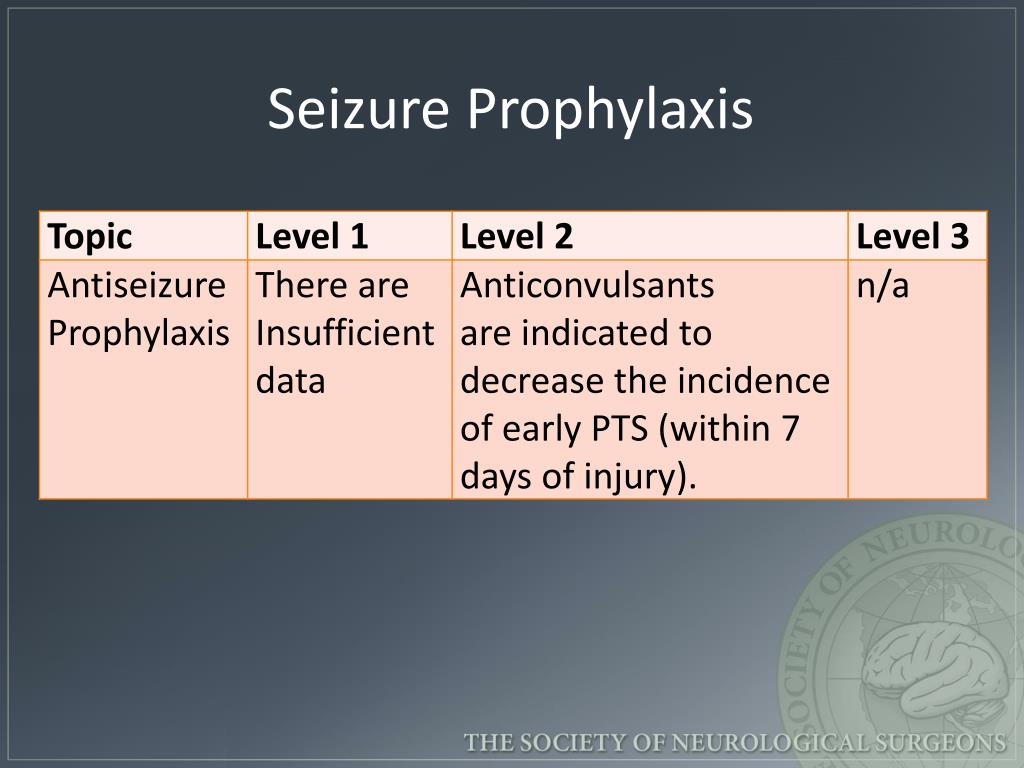 Seizure Prophylaxis

| Topic | Level 1 | Level 2 | Level 3 |
|---|---|---|---|
| Antiseizure Prophylaxis | There are Insufficient data | Anticonvulsants are indicated to decrease the incidence of early PTS (within 7 days of injury). | n/a |

SOCIETY OF NEUROLO

THE SOCIETY OF NEUROLOGICAL SURGEONS